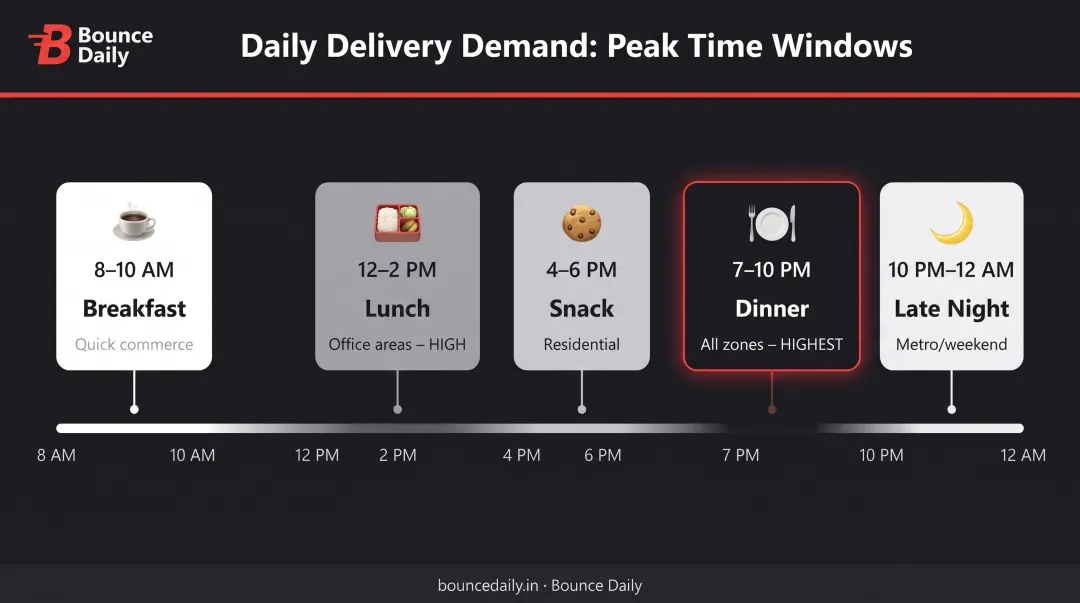 Bounce Daily

Daily Delivery Demand: Peak Time Windows

8–10 AM
Breakfast
Quick commerce

12–2 PM
Lunch
Office areas – HIGH

4–6 PM
Snack
Residential

7–10 PM
Dinner
All zones – HIGHEST

10 PM–12 AM
Late Night
Metro/weekend

8 AM 10 AM 12 PM 2 PM 4 PM 6 PM 7 PM 10 PM 12 AM

bouncedaily.in · Bounce Daily